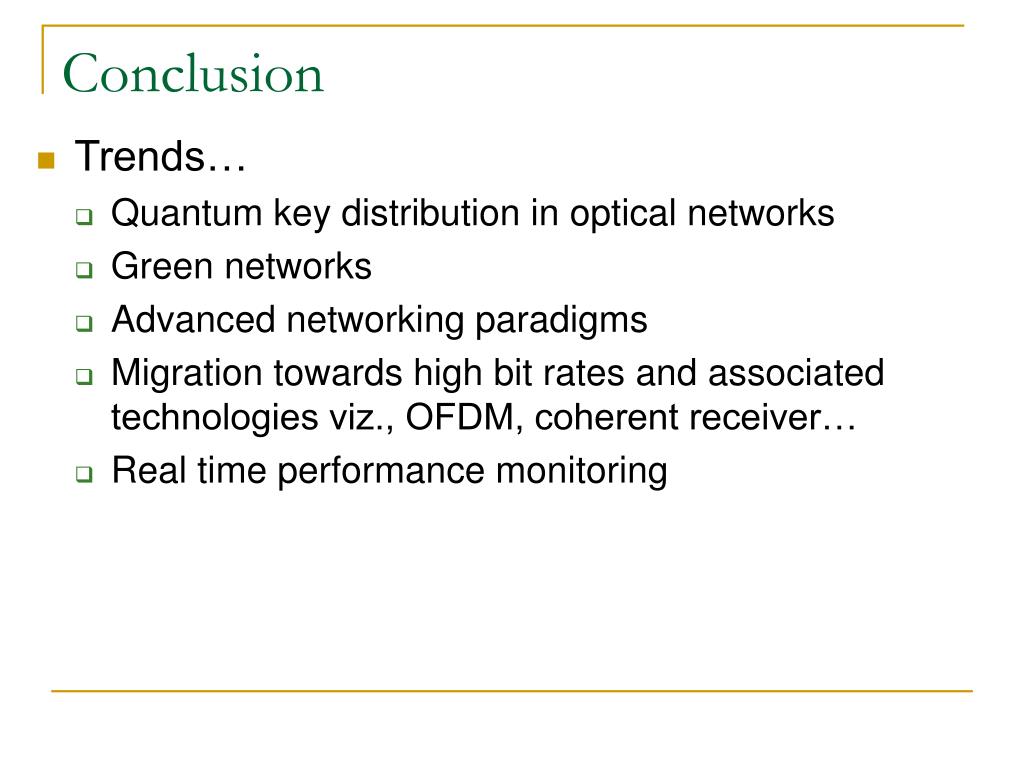 Conclusion

Trends…

Quantum key distribution in optical networks

Green networks

Advanced networking paradigms

Migration towards high bit rates and associated technologies viz., OFDM, coherent receiver…

Real time performance monitoring